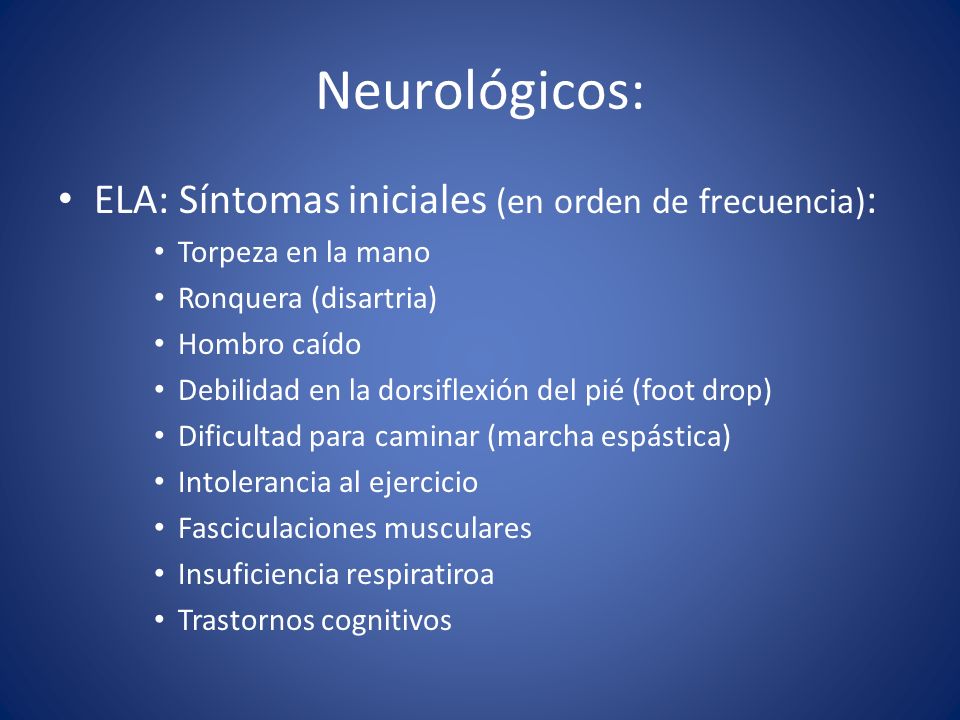 Neurológicos:

• ELA: Síntomas iniciales (en orden de frecuencia):
  • Torpeza en la mano
  • Ronquera (disartria)
  • Hombro caído
  • Debilidad en la dorsiflexión del pié (foot drop)
  • Dificultad para caminar (marcha espástica)
  • Intolerancia al ejercicio
  • Fasciculaciones musculares
  • Insuficiencia respiratiroa
  • Trastornos cognitivos